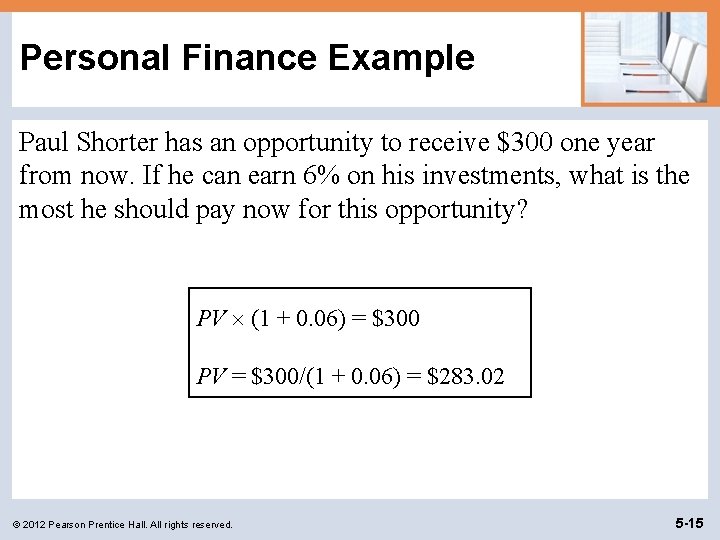 Personal Finance Example

Paul Shorter has an opportunity to receive \$300 one year from now. If he can earn 6% on his investments, what is the most he should pay now for this opportunity?

$PV \times (1 + 0.06) = \$300$

$PV = \$300/(1 + 0.06) = \$283.02$

© 2012 Pearson Prentice Hall. All rights reserved.

5-15